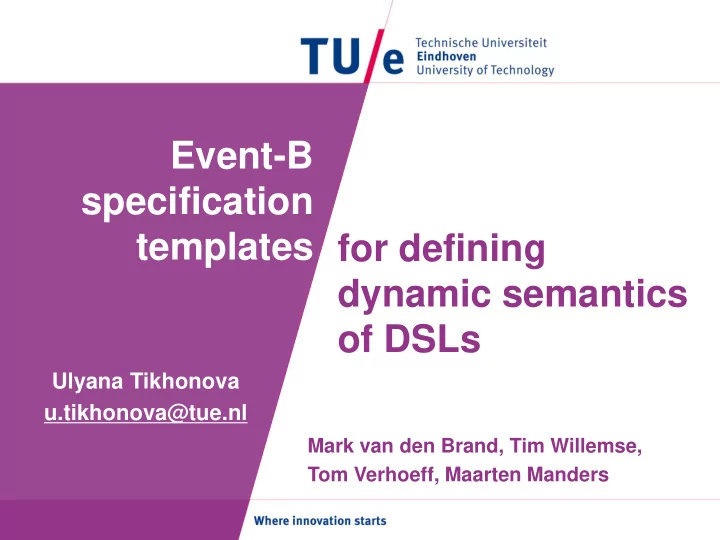 TU/e Technische Universiteit Eindhoven University of Technology

Event-B specification templates

for defining dynamic semantics of DSLs

Ulyana Tikhonova
u.tikhonova@tue.nl

Mark van den Brand, Tim Willemse, Tom Verhoeff, Maarten Manders

Where innovation starts